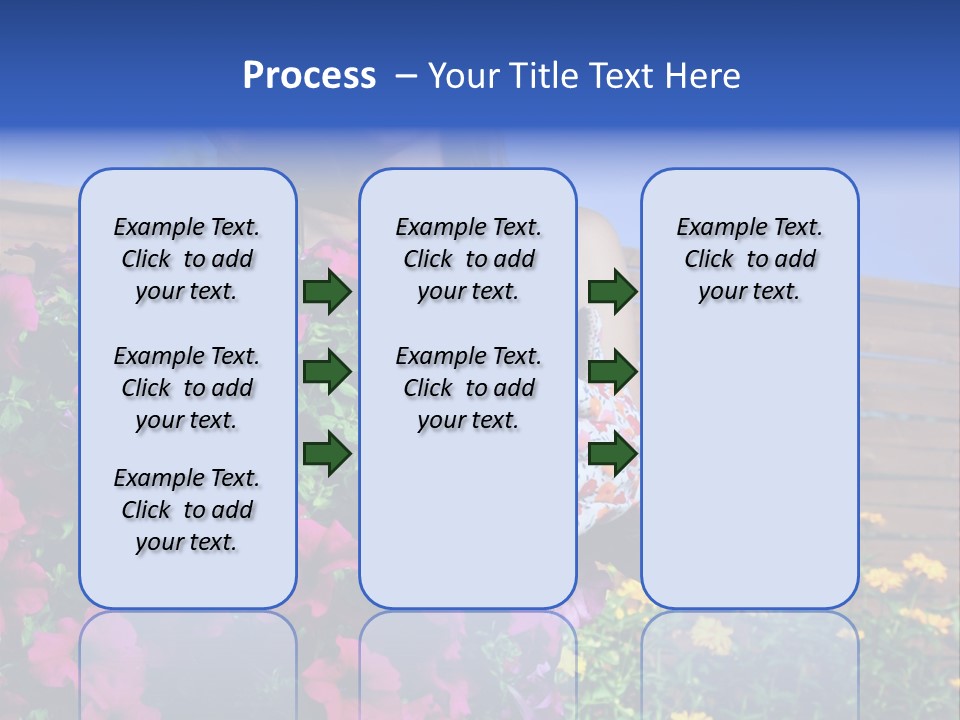 Process – Your Title Text Here

Example Text. Click to add your text.

Example Text. Click to add your text.

Example Text. Click to add your text.

Example Text. Click to add your text.

Example Text. Click to add your text.

Example Text. Click to add your text.